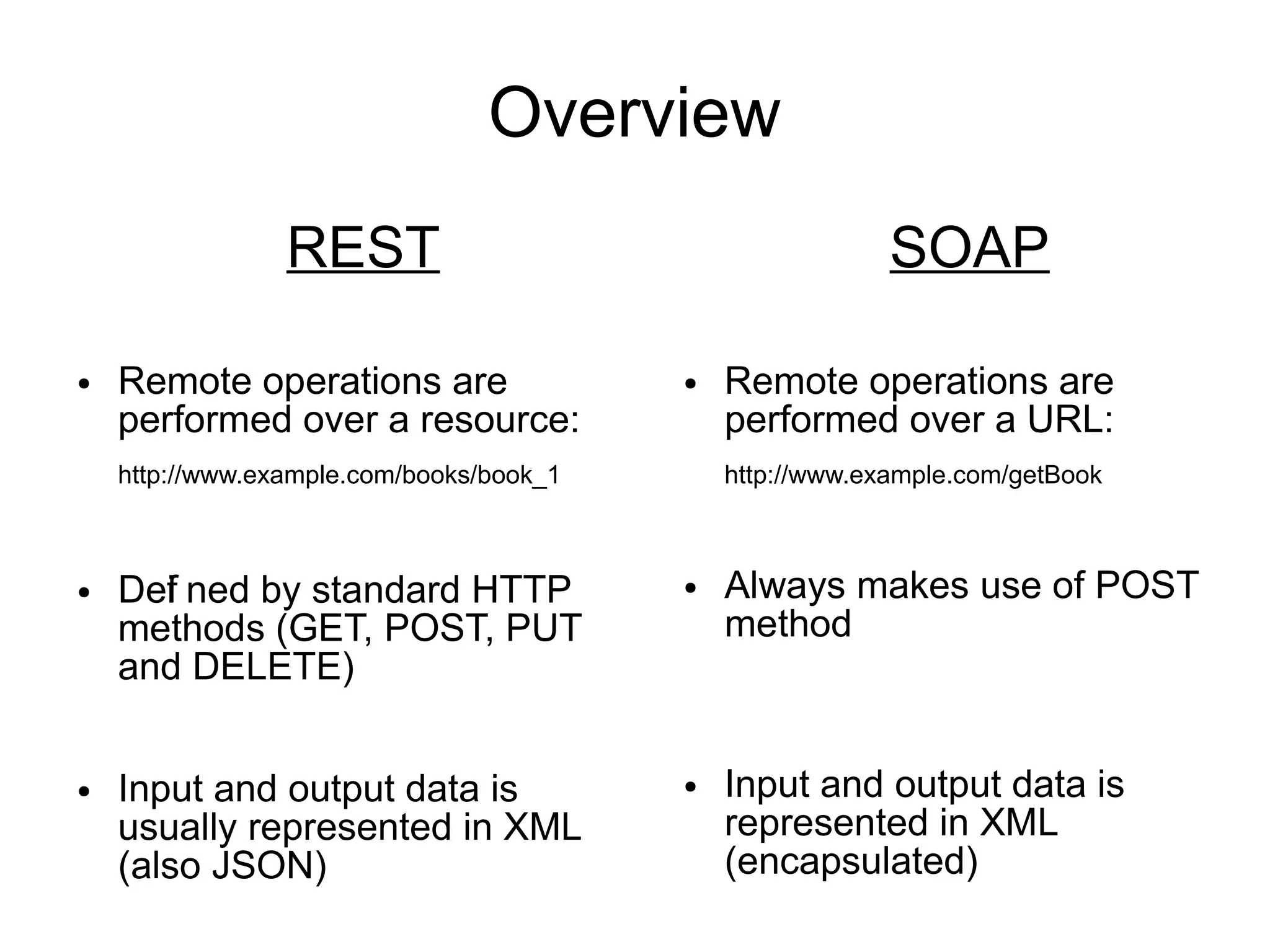 Overview

REST

• Remote operations are performed over a resource:

http://www.example.com/books/book_1

• Def ned by standard HTTP methods (GET, POST, PUT and DELETE)

• Input and output data is usually represented in XML (also JSON)

SOAP

• Remote operations are performed over a URL:

http://www.example.com/getBook

• Always makes use of POST method

• Input and output data is represented in XML (encapsulated)